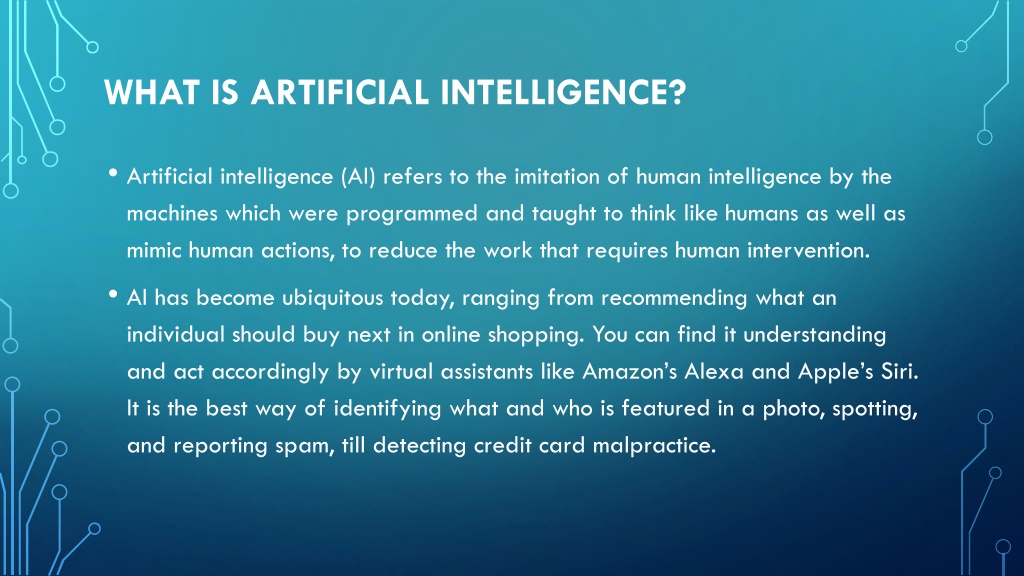 WHAT IS ARTIFICIAL INTELLIGENCE?

• Artificial intelligence (AI) refers to the imitation of human intelligence by the machines which were programmed and taught to think like humans as well as mimic human actions, to reduce the work that requires human intervention.

• AI has become ubiquitous today, ranging from recommending what an individual should buy next in online shopping. You can find it understanding and act accordingly by virtual assistants like Amazon's Alexa and Apple's Siri. It is the best way of identifying what and who is featured in a photo, spotting, and reporting spam, till detecting credit card malpractice.